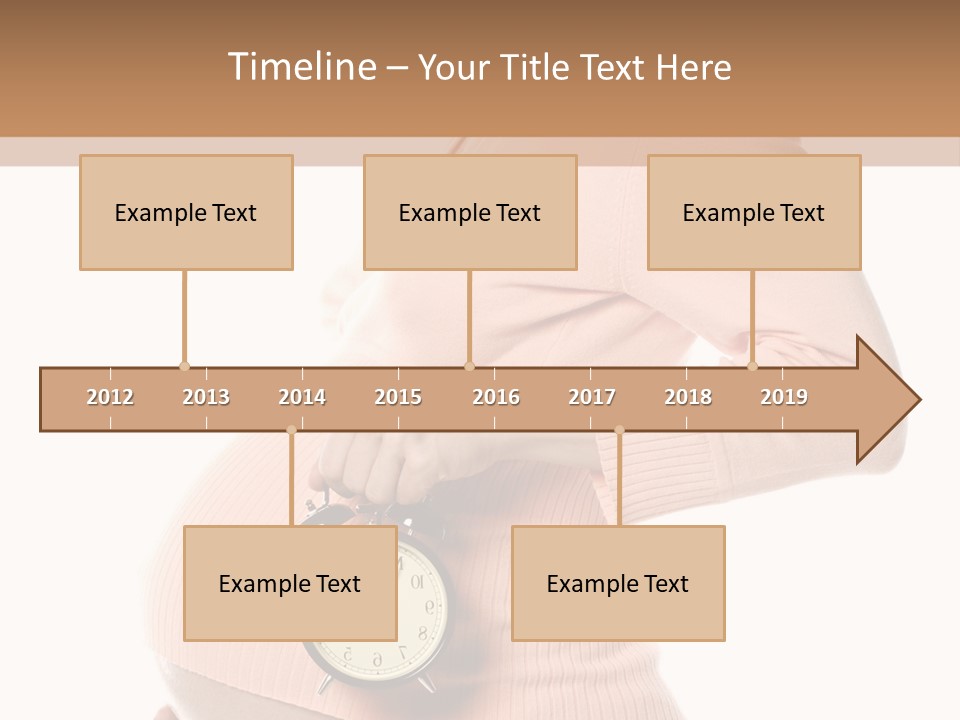 Timeline – Your Title Text Here

Example Text

Example Text

Example Text

2012 2013 2014 2015 2016 2017 2018 2019

Example Text

Example Text